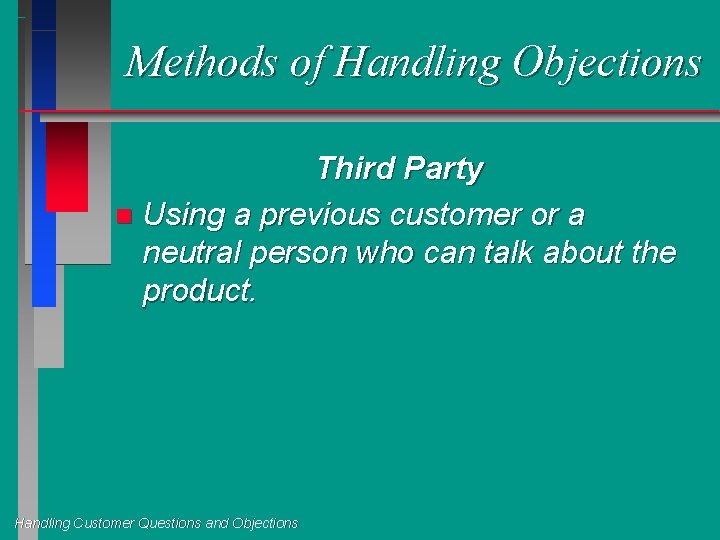 Methods of Handling Objections

Third Party

Using a previous customer or a neutral person who can talk about the product.

Handling Customer Questions and Objections